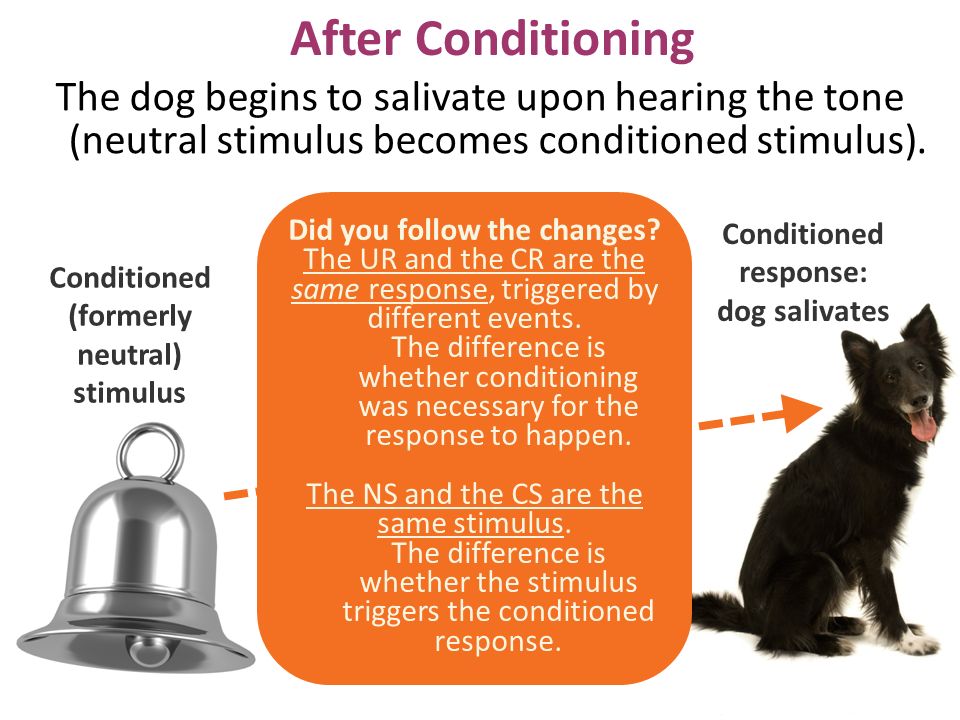 After Conditioning

The dog begins to salivate upon hearing the tone (neutral stimulus becomes conditioned stimulus).

Conditioned (formerly neutral) stimulus

Did you follow the changes?
The UR and the CR are the same response, triggered by different events.
The difference is whether conditioning was necessary for the response to happen.

The NS and the CS are the same stimulus.
The difference is whether the stimulus triggers the conditioned response.

Conditioned response: dog salivates